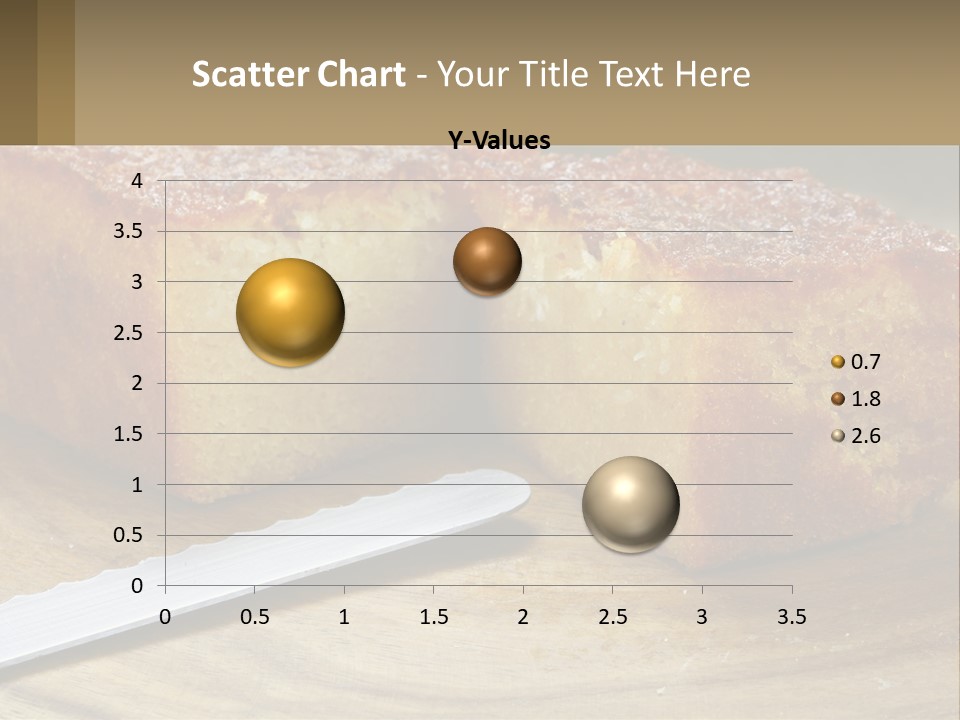 Scatter Chart - Your Title Text Here

Y-Values

4
3.5
3
2.5
2
1.5
1
0.5
0

0 0.5 1 1.5 2 2.5 3 3.5

0.7
1.8
2.6